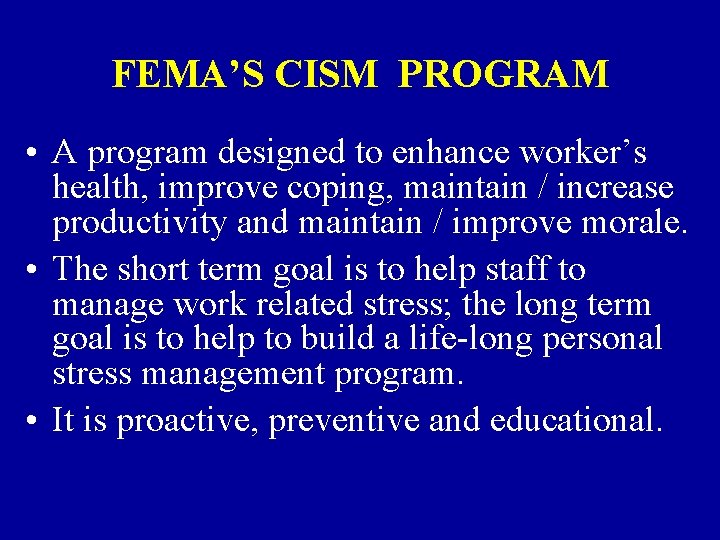 FEMA'S CISM PROGRAM

• A program designed to enhance worker's health, improve coping, maintain / increase productivity and maintain / improve morale.

• The short term goal is to help staff to manage work related stress; the long term goal is to help to build a life-long personal stress management program.

• It is proactive, preventive and educational.